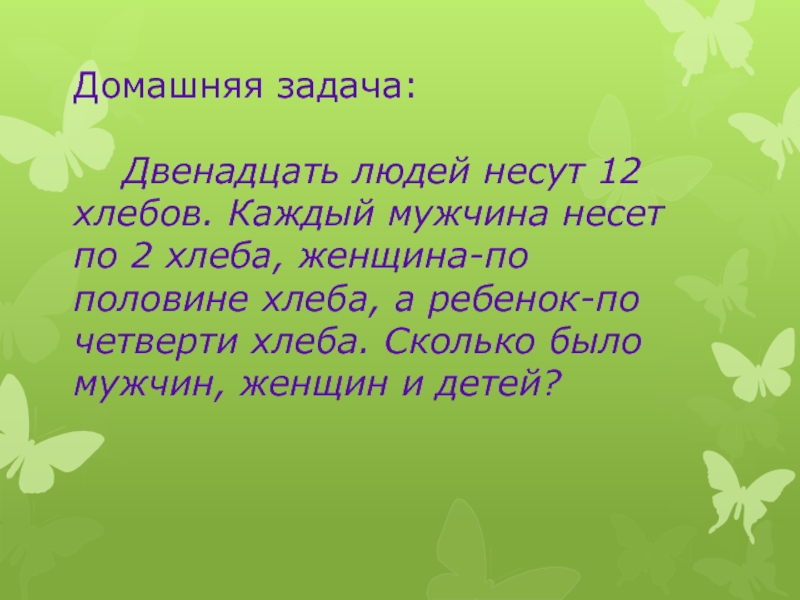 Домашняя задача:

Двенадцать людей несут 12 хлебов. Каждый мужчина несет по 2 хлеба, женщина-по половине хлеба, а ребенок-по четверти хлеба. Сколько было мужчин, женщин и детей?